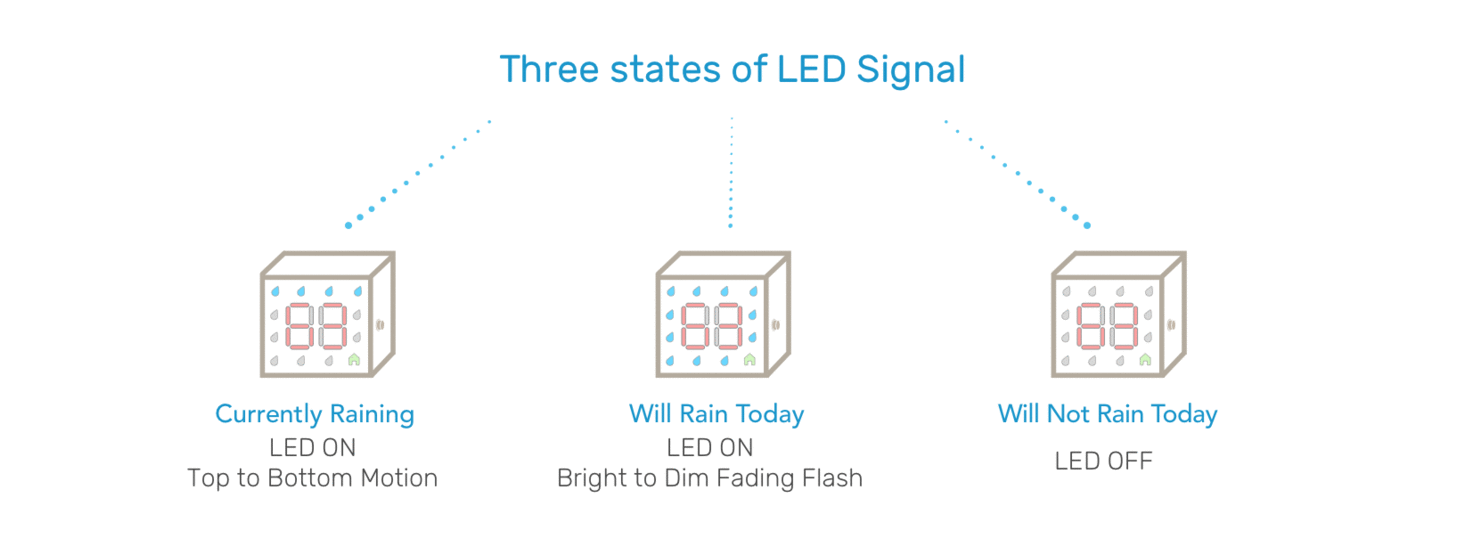 Three states of LED Signal

Currently Raining
LED ON
Top to Bottom Motion

Will Rain Today
LED ON
Bright to Dim Fading Flash

Will Not Rain Today
LED OFF